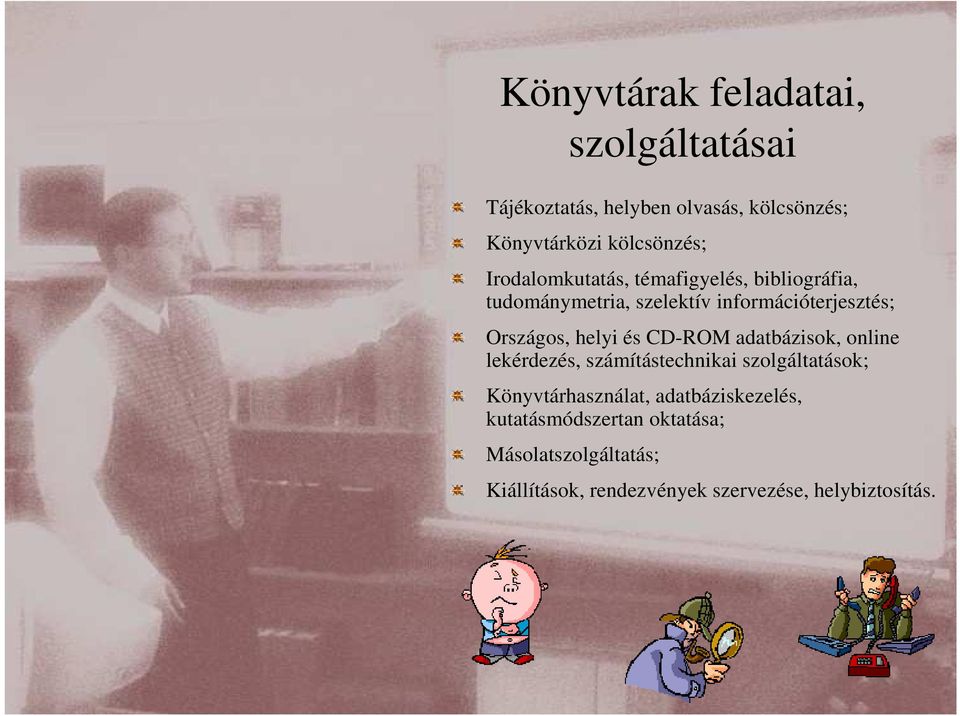 Könyvtárak feladatai, szolgáltatásai

Tájékoztatás, helyben olvasás, kölcsönzés;

Könyvtárközi kölcsönzés;

Irodalomkutatás, témafigyelés, bibliográfia, tudománymetria, szelektív információterjesztés;

Országos, helyi és CD-ROM adatbázisok, online lekérdezés, számítástechnikai szolgáltatások;

Könyvtárhasználat, adatbáziskezelés, kutatásmódszertan oktatása;

Másolatszolgáltatás;

Kiállítások, rendezvények szervezése, helybiztosítás.